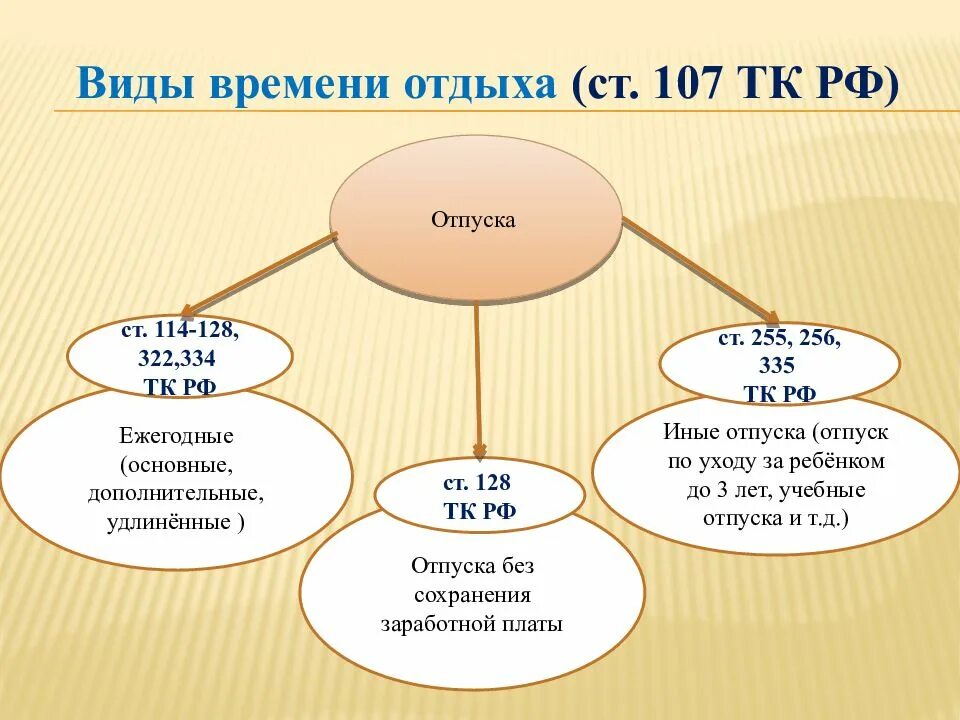 Виды времени отдыха (ст. 107 ТК РФ)

Отпуска

ст. 114-128, 322,334 ТК РФ

Ежегодные (основные, дополнительные, удлинённые )

ст. 128 ТК РФ

Отпуска без сохранения заработной платы

ст. 255, 256, 335 ТК РФ

Иные отпуска (отпуск по уходу за ребёнком до 3 лет, учебные отпуска и т.д.)